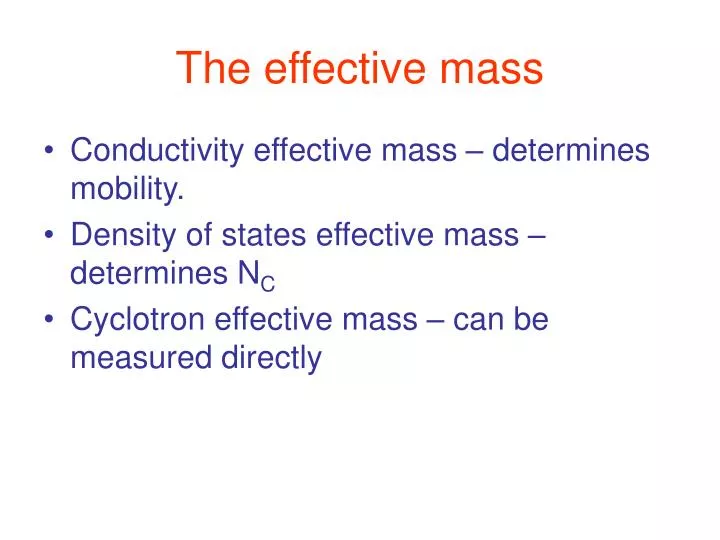 The effective mass

• Conductivity effective mass – determines mobility.
• Density of states effective mass – determines $N_C$
• Cyclotron effective mass – can be measured directly